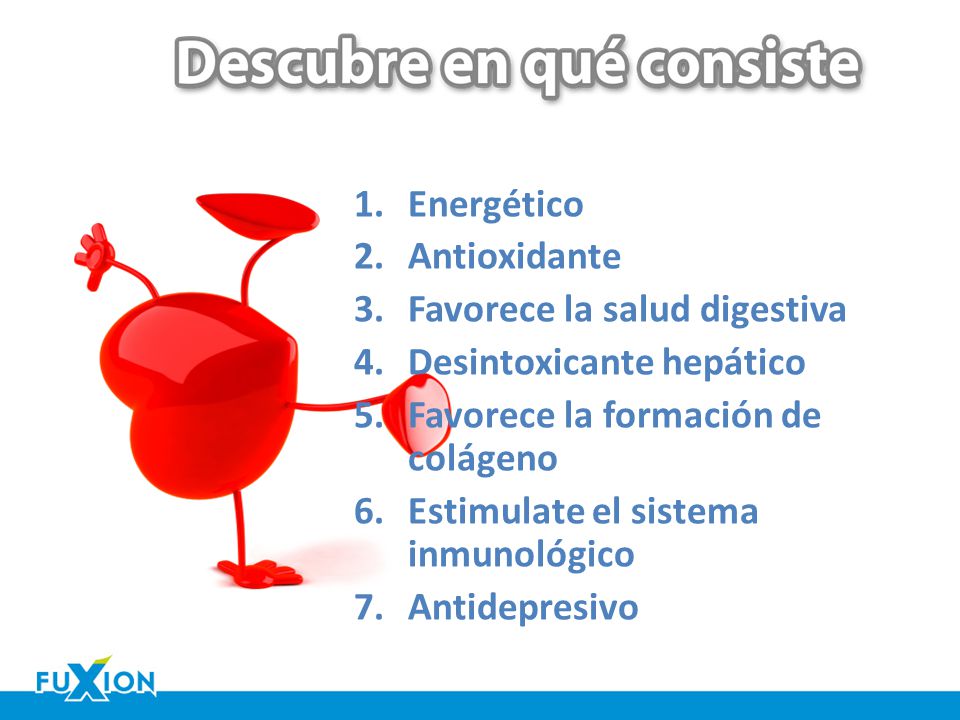 Descubre en qué consiste

1. Energético
2. Antioxidante
3. Favorece la salud digestiva
4. Desintoxicante hepático
5. Favorece la formación de colágeno
6. Estimulate el sistema inmunológico
7. Antidepresivo

FUXION